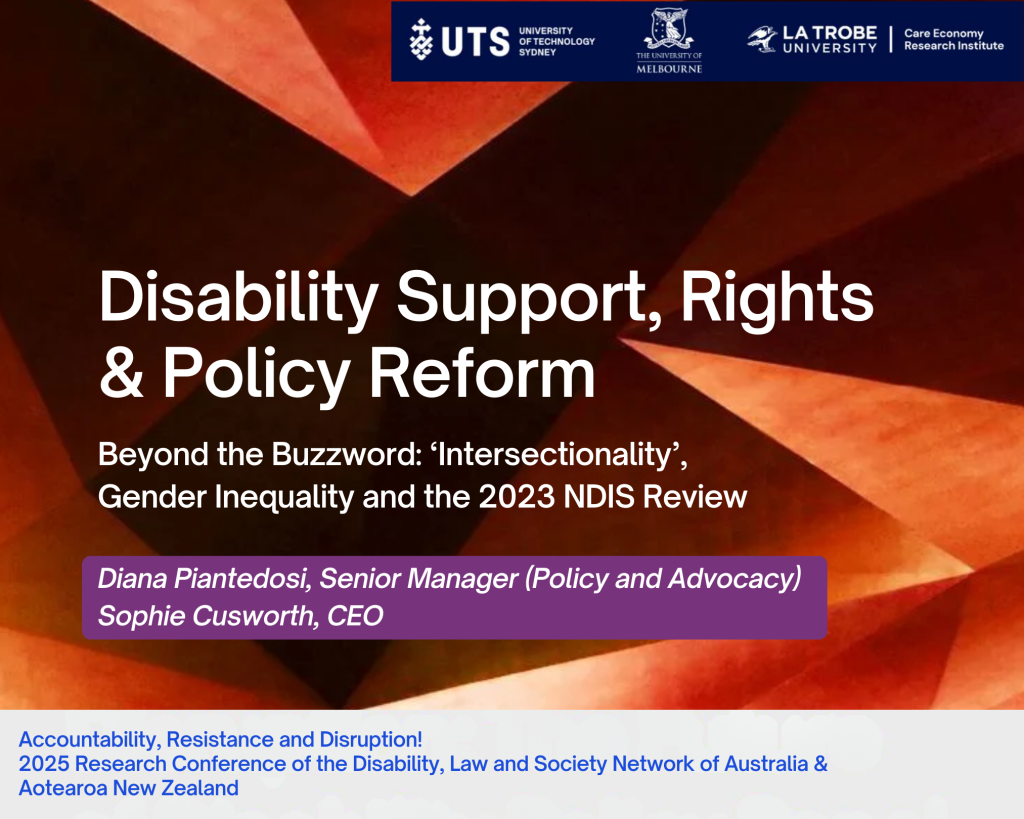 UTS UNIVERSITY OF TECHNOLOGY SYDNEY

THE UNIVERSITY OF MELBOURNE

LA TROBE UNIVERSITY | Care Economy Research Institute

Disability Support, Rights & Policy Reform

Beyond the Buzzword: ‘Intersectionality’, Gender Inequality and the 2023 NDIS Review

Diana Piantedosi, Senior Manager (Policy and Advocacy)
Sophie Cusworth, CEO

Accountability, Resistance and Disruption!
2025 Research Conference of the Disability, Law and Society Network of Australia & Aotearoa New Zealand